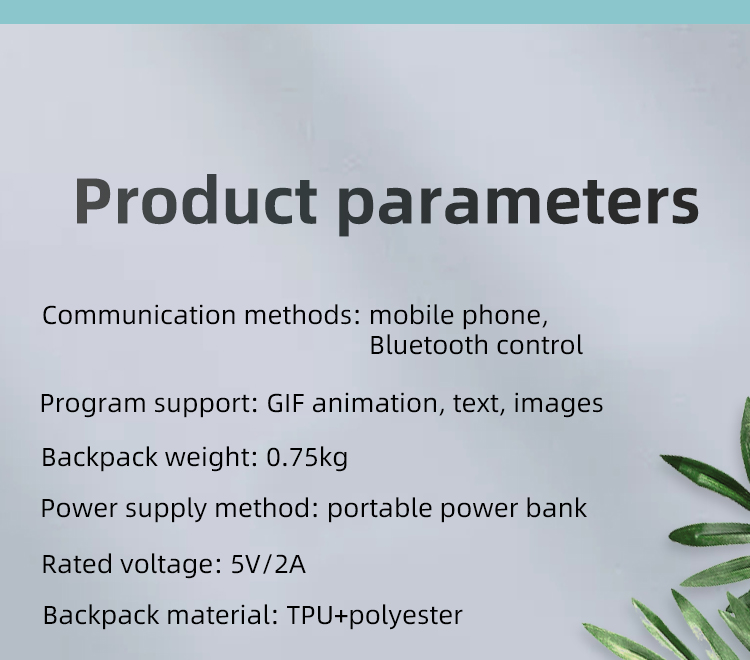 Product parameters

Communication methods: mobile phone, Bluetooth control

Program support: GIF animation, text, images

Backpack weight: 0.75kg

Power supply method: portable power bank

Rated voltage: 5V/2A

Backpack material: TPU+polyester